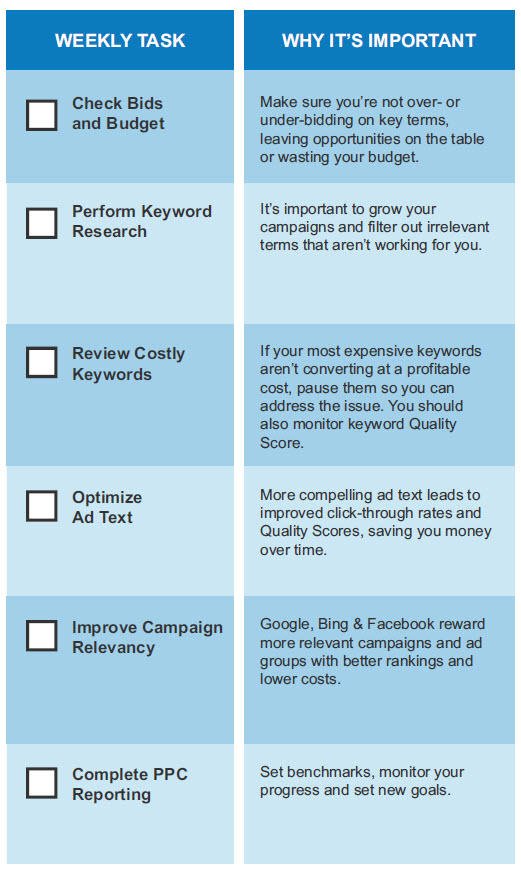 | WEEKLY TASK | WHY IT'S IMPORTANT |
|---|---|
| Check Bids and Budget | Make sure you're not over- or under-bidding on key terms, leaving opportunities on the table or wasting your budget. |
| Perform Keyword Research | It's important to grow your campaigns and filter out irrelevant terms that aren't working for you. |
| Review Costly Keywords | If your most expensive keywords aren't converting at a profitable cost, pause them so you can address the issue. You should also monitor keyword Quality Score. |
| Optimize Ad Text | More compelling ad text leads to improved click-through rates and Quality Scores, saving you money over time. |
| Improve Campaign Relevancy | Google, Bing & Facebook reward more relevant campaigns and ad groups with better rankings and lower costs. |
| Complete PPC Reporting | Set benchmarks, monitor your progress and set new goals. |